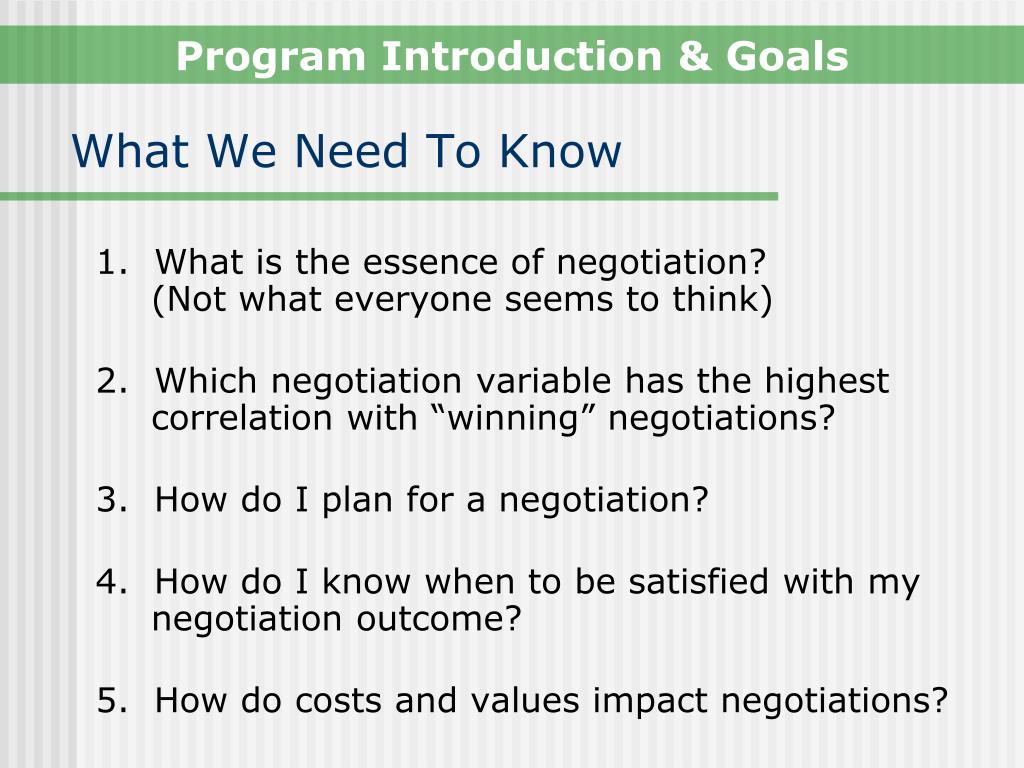 Program Introduction & Goals

What We Need To Know

1. What is the essence of negotiation? (Not what everyone seems to think)

2. Which negotiation variable has the highest correlation with “winning” negotiations?

3. How do I plan for a negotiation?

4. How do I know when to be satisfied with my negotiation outcome?

5. How do costs and values impact negotiations?